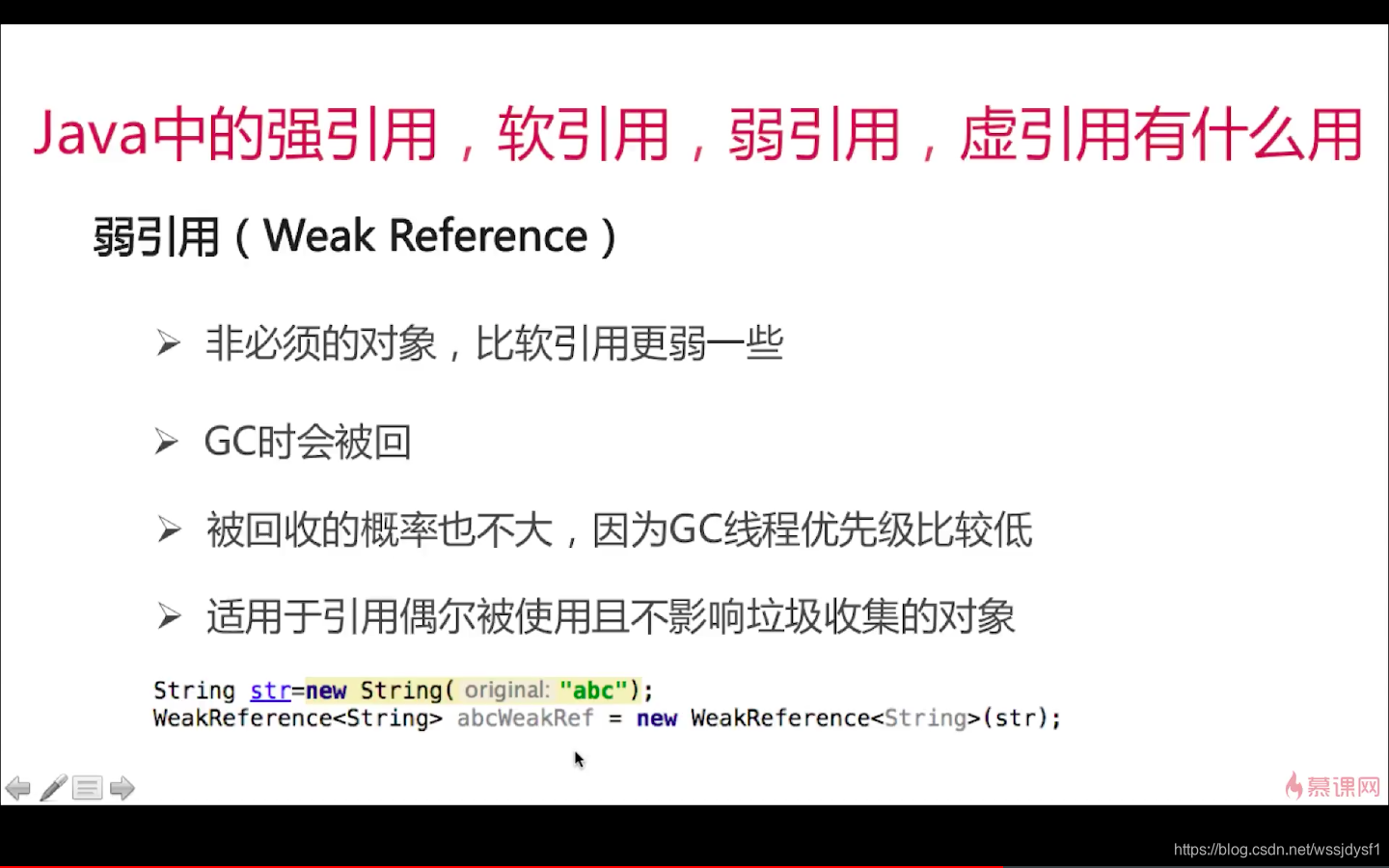 Java中的强引用，软引用，弱引用，虚引用有什么用

弱引用（Weak Reference）

➢ 非必须的对象，比软引用更弱一些

➢ GC时会被回

➢ 被回收的概率也不大，因为GC线程优先级比较低

➢ 适用于引用偶尔被使用且不影响垃圾收集的对象

String str=new String( original: "abc");
WeakReference<String> abcWeakRef = new WeakReference<String>(str);

慕课网

https://blog.csdn.net/wssjdysf1